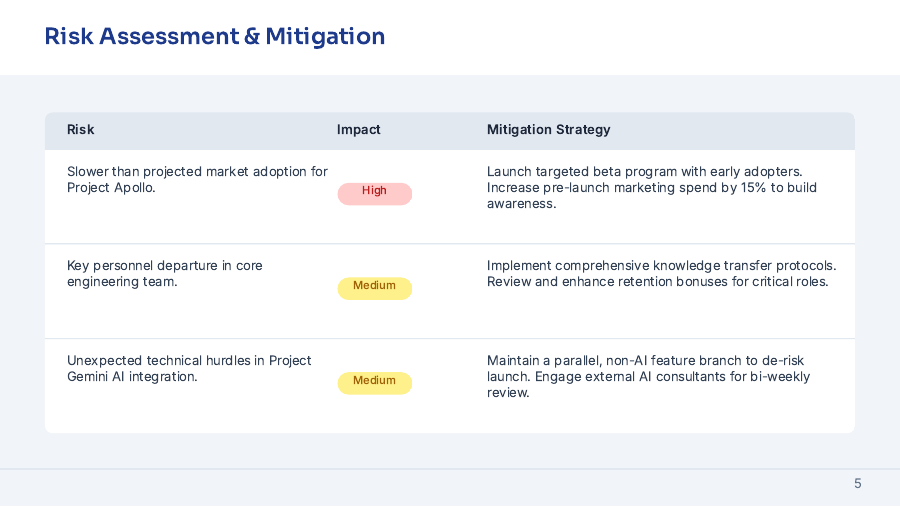 Risk Assessment & Mitigation

| Risk | Impact | Mitigation Strategy |
|---|---|---|
| Slower than projected market adoption for Project Apollo. | High | Launch targeted beta program with early adopters. Increase pre-launch marketing spend by 15% to build awareness. |
| Key personnel departure in core engineering team. | Medium | Implement comprehensive knowledge transfer protocols. Review and enhance retention bonuses for critical roles. |
| Unexpected technical hurdles in Project Gemini AI integration. | Medium | Maintain a parallel, non-AI feature branch to de-risk launch. Engage external AI consultants for bi-weekly review. |

5